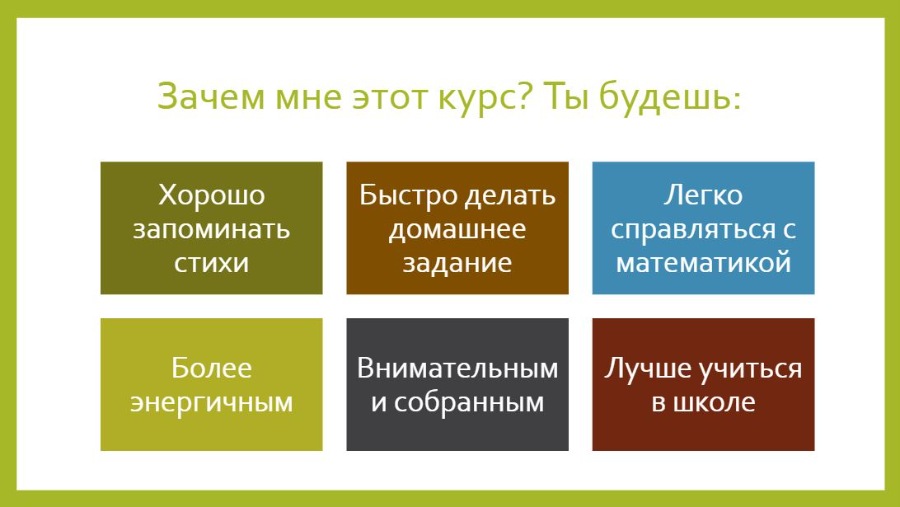 Зачем мне этот курс? Ты будешь:

Хорошо запоминать стихи

Быстро делать домашнее задание

Легко справляться с математикой

Более энергичным

Внимательным и собранным

Лучше учиться в школе